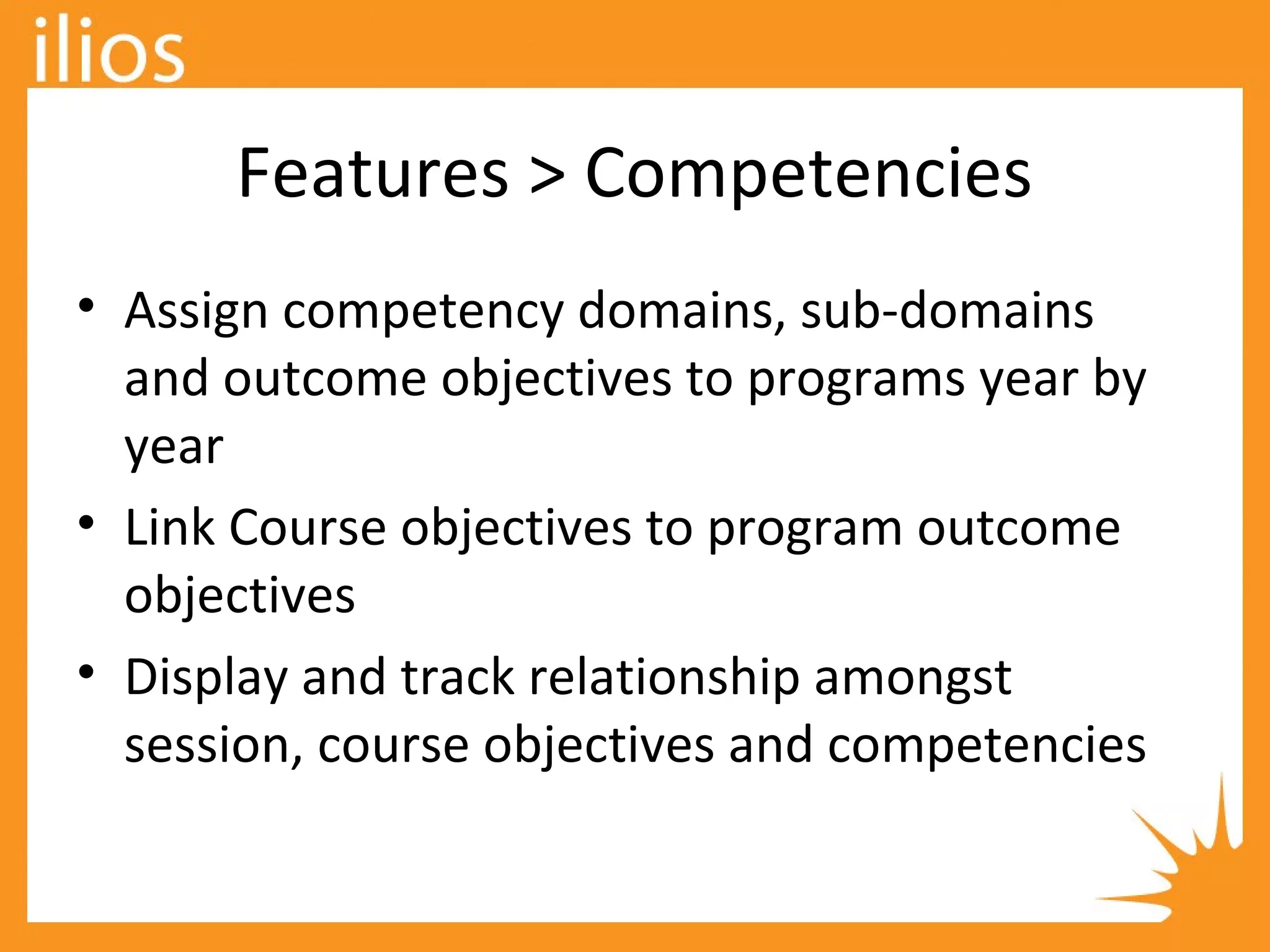 ilios

Features > Competencies

• Assign competency domains, sub-domains and outcome objectives to programs year by year
• Link Course objectives to program outcome objectives
• Display and track relationship amongst session, course objectives and competencies